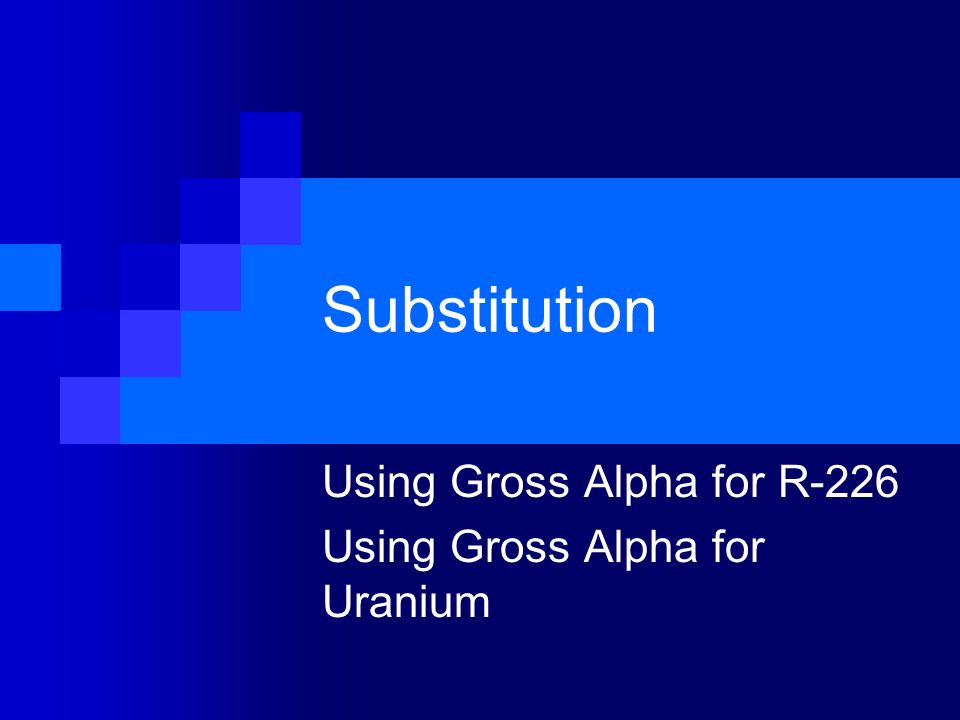 Substitution

Using Gross Alpha for R-226
Using Gross Alpha for Uranium